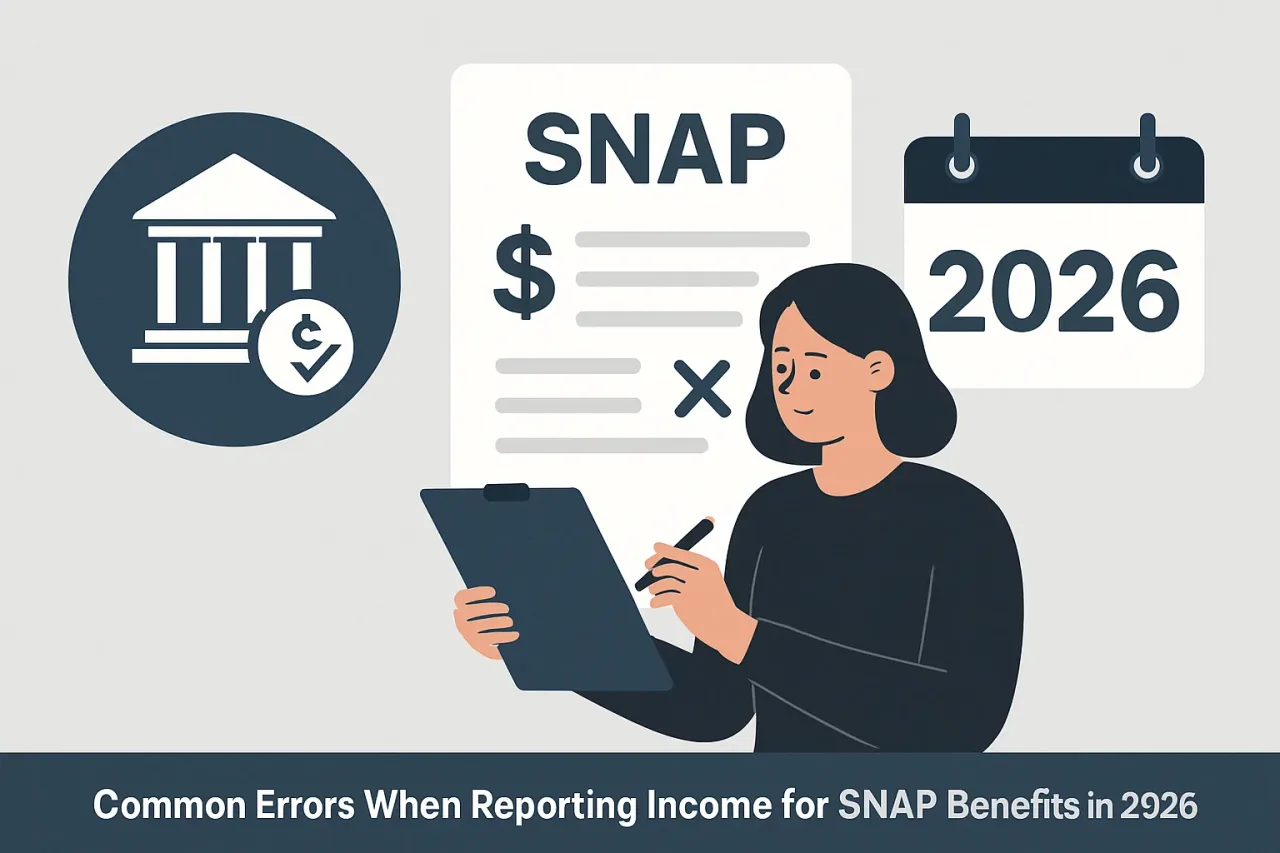 SNAP

$

2026

Common Errors When Reporting Income for SNAP Benefits in 2926